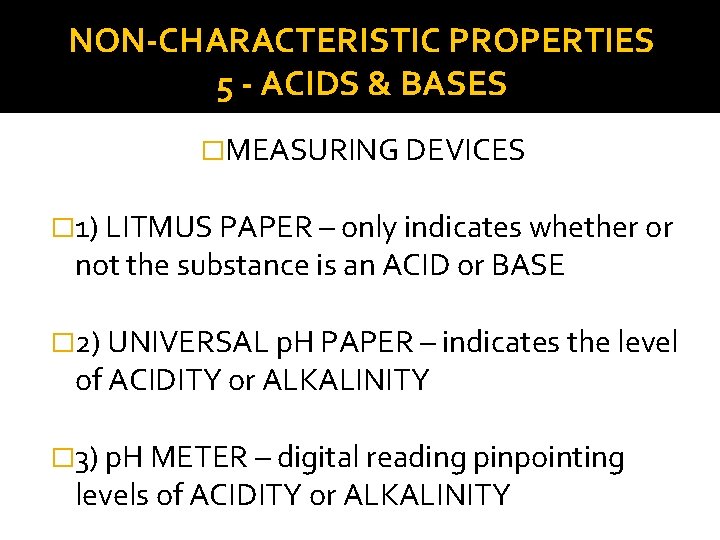 NON-CHARACTERISTIC PROPERTIES
5 - ACIDS & BASES

□MEASURING DEVICES

□1) LITMUS PAPER – only indicates whether or not the substance is an ACID or BASE

□2) UNIVERSAL pH PAPER – indicates the level of ACIDITY or ALKALINITY

□3) pH METER – digital reading pinpointing levels of ACIDITY or ALKALINITY